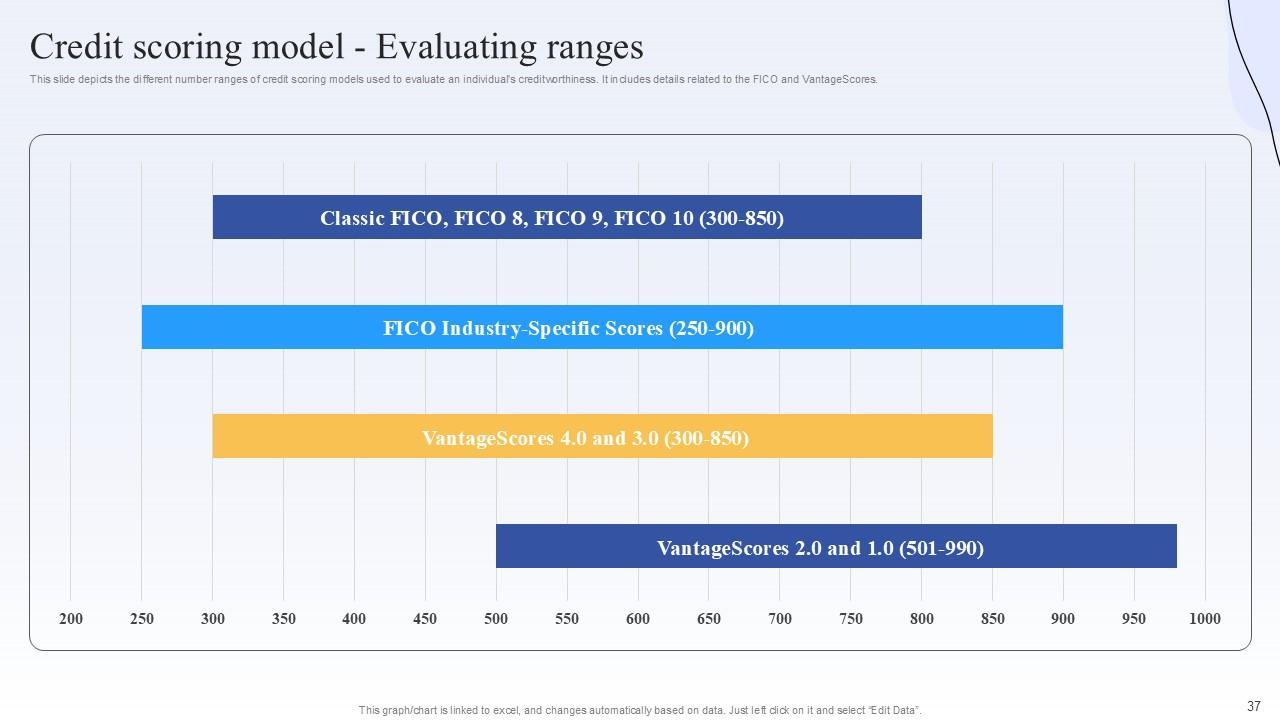 Credit scoring model - Evaluating ranges

This slide depicts the different number ranges of credit scoring models used to evaluate an individual's creditworthiness. It includes details related to the FICO and VantageScores.

Classic FICO, FICO 8, FICO 9, FICO 10 (300-850)

FICO Industry-Specific Scores (250-900)

VantageScores 4.0 and 3.0 (300-850)

VantageScores 2.0 and 1.0 (501-990)

200 250 300 350 400 450 500 550 600 650 700 750 800 850 900 950 1000

This graph/chart is linked to excel, and changes automatically based on data. Just left click on it and select "Edit Data".

37